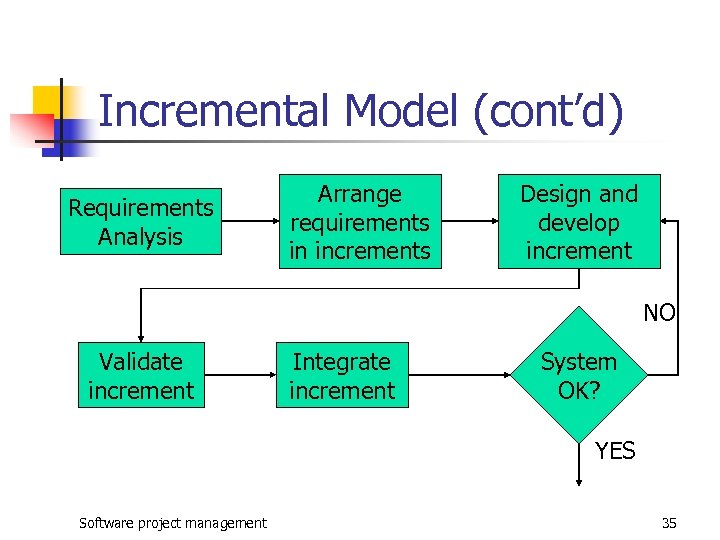 Incremental Model (cont'd)

Requirements Analysis

Arrange requirements in increments

Design and develop increment

NO

Validate increment

Integrate increment

System OK?

YES

Software project management

35